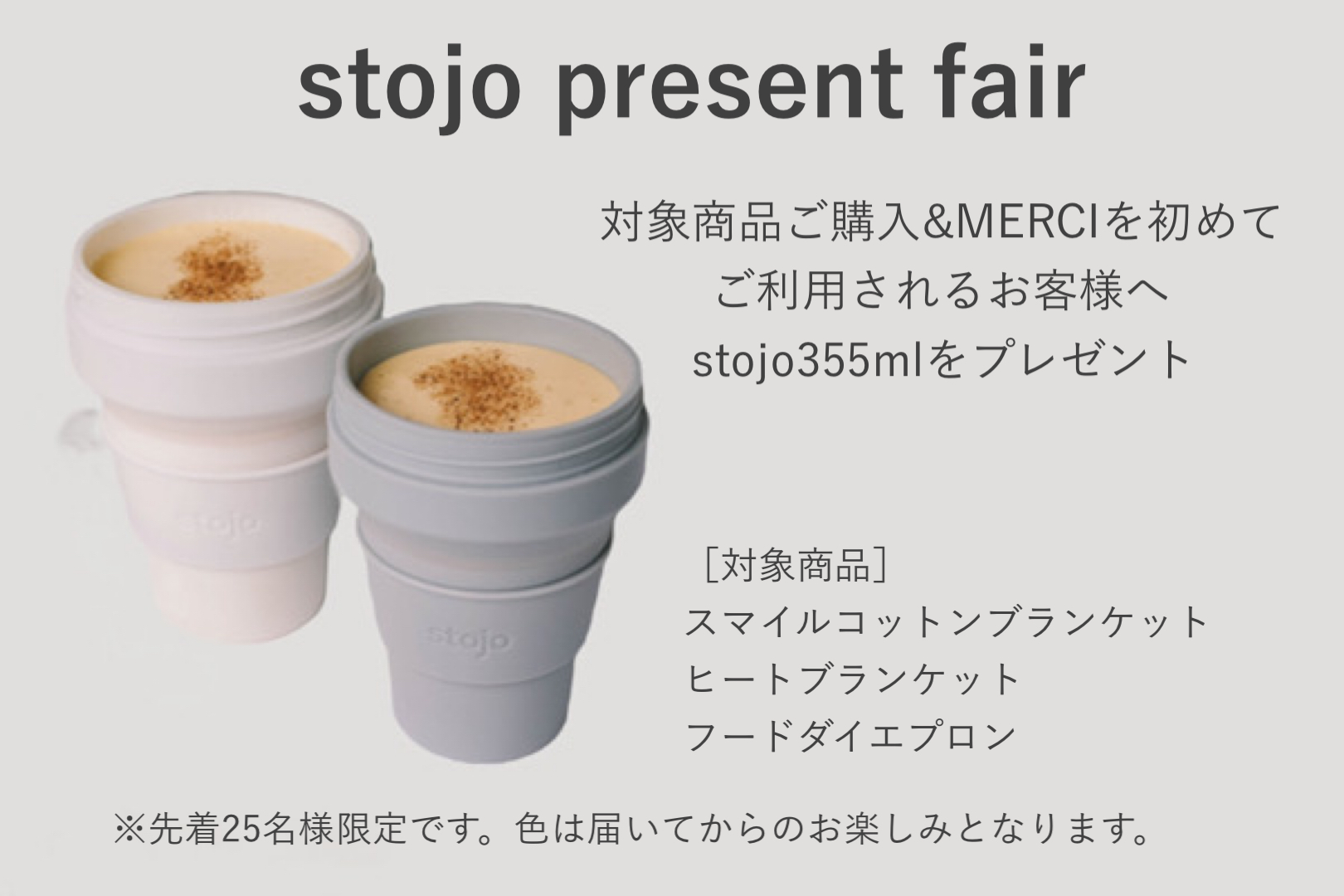 stojo present fair

対象商品ご購入&MERCIを初めて
ご利用されるお客様へ
stojo355mlをプレゼント

stojo

stojo

［対象商品］
スマイルコットンブランケット
ヒートブランケット
フードダイエプロン

※先着25名様限定です。色は届いてからのお楽しみとなります。